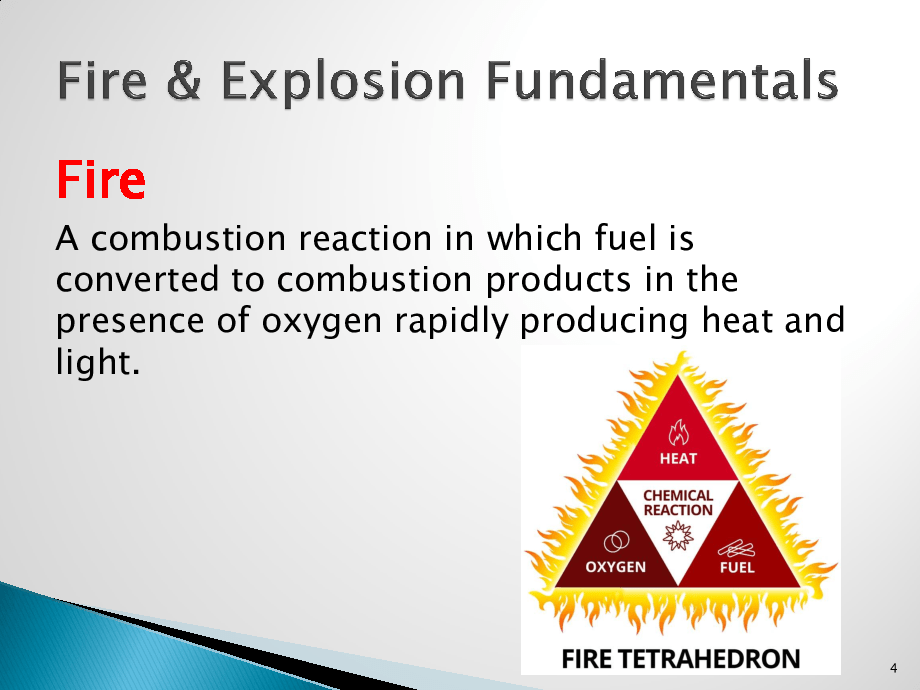 Fire & Explosion Fundamentals

Fire

A combustion reaction in which fuel is converted to combustion products in the presence of oxygen rapidly producing heat and light.

HEAT

CHEMICAL REACTION

OXYGEN

FUEL

FIRE TETRAHEDRON

4